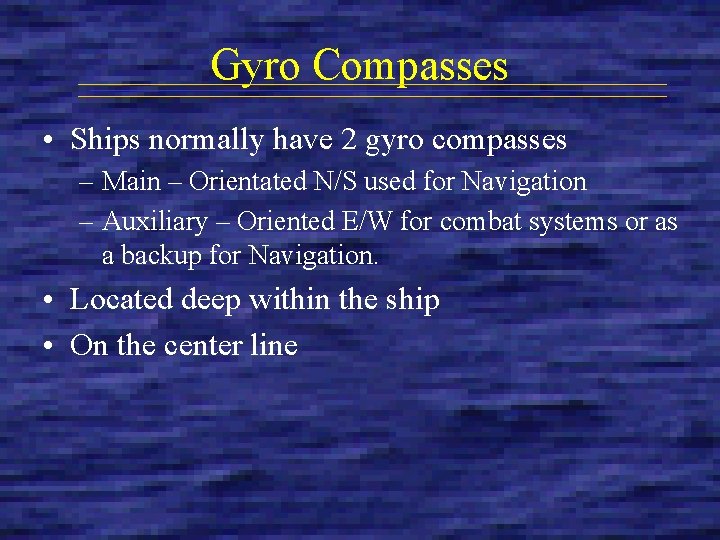 Gyro Compasses

• Ships normally have 2 gyro compasses
– Main – Orientated N/S used for Navigation
– Auxiliary – Oriented E/W for combat systems or as a backup for Navigation.

• Located deep within the ship

• On the center line